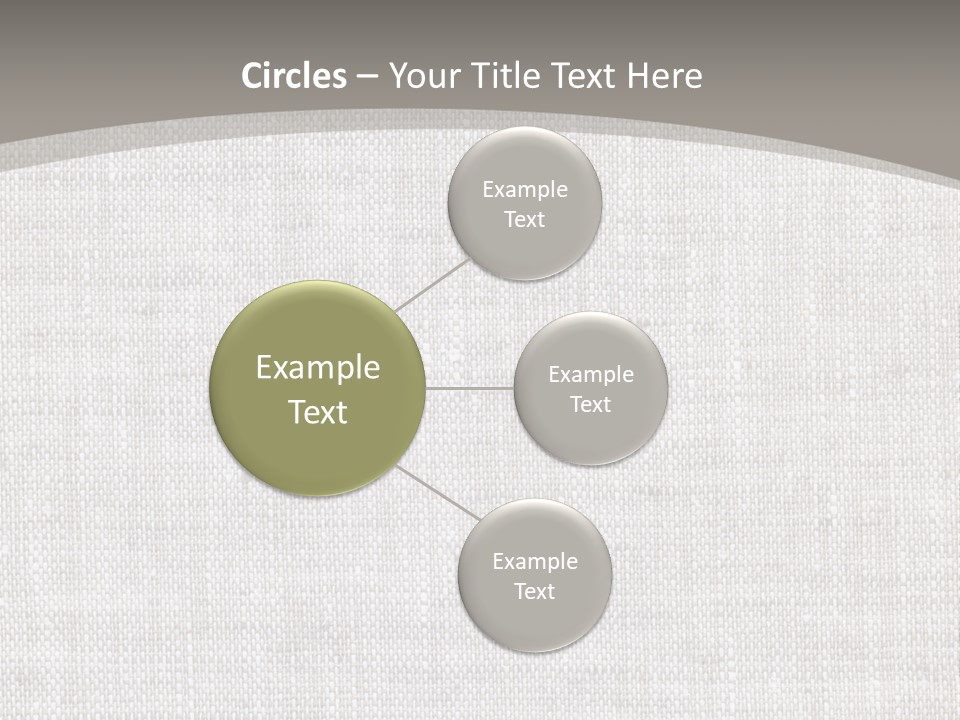 Circles – Your Title Text Here

Example Text

Example Text

Example Text

Example Text